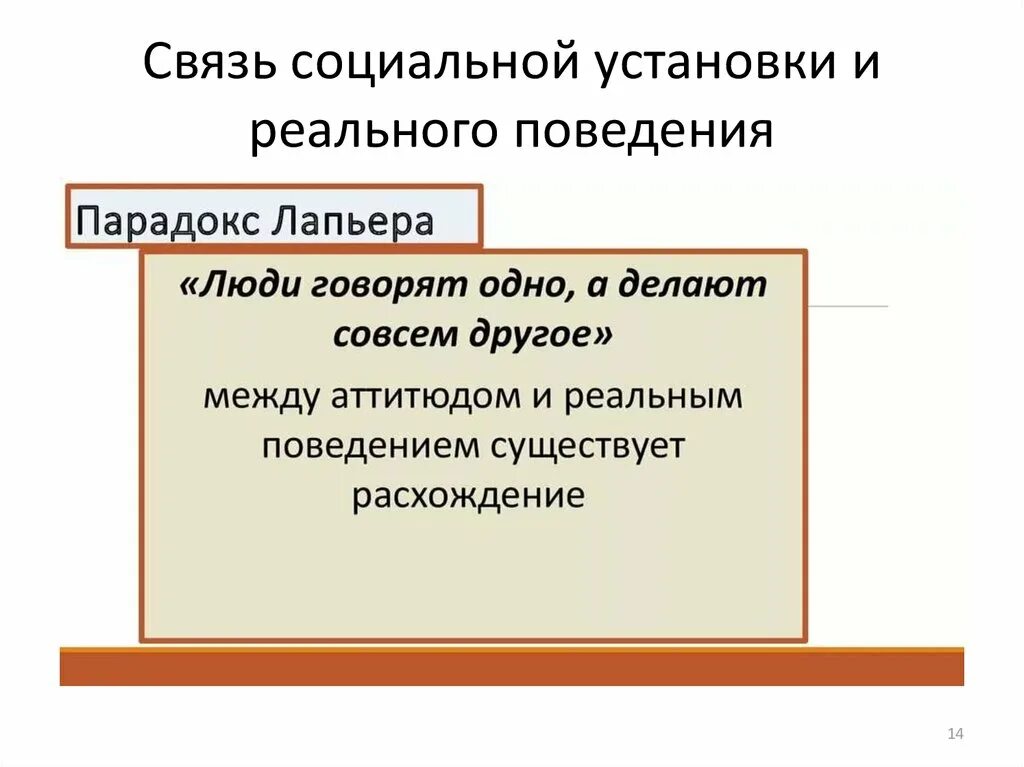 Связь социальной установки и реального поведения

Парадокс Лапьера

«Люди говорят одно, а делают совсем другое»

между аттитюдом и реальным поведением существует расхождение

14